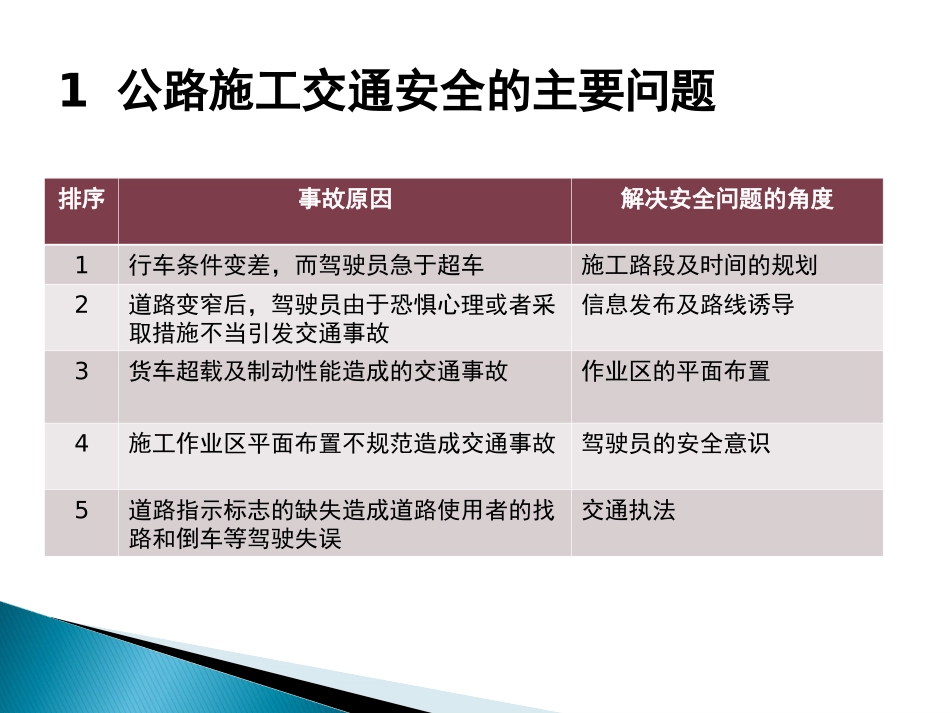 1 公路施工交通安全的主要问题

| 排序 | 事故原因 | 解决安全问题的角度 |
|---|---|---|
| 1 | 行车条件变差，而驾驶员急于超车 | 施工路段及时间的规划 |
| 2 | 道路变窄后，驾驶员由于恐惧心理或者采取措施不当引发交通事故 | 信息发布及路线诱导 |
| 3 | 货车超载及制动性能造成的交通事故 | 作业区的平面布置 |
| 4 | 施工作业区平面布置不规范造成交通事故 | 驾驶员的安全意识 |
| 5 | 道路指示标志的缺失造成道路使用者的找路和倒车等驾驶失误 | 交通执法 |